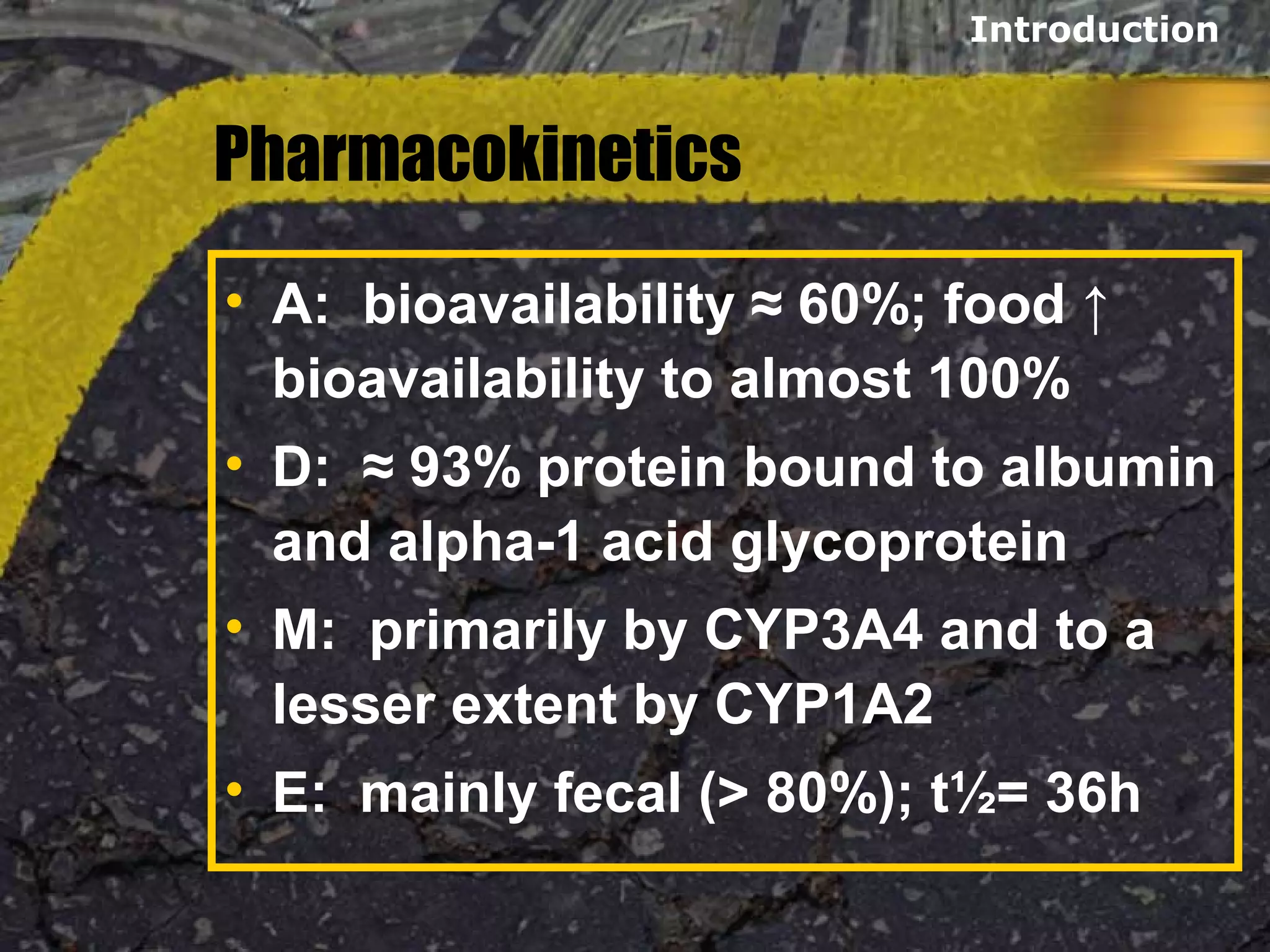 Introduction

Pharmacokinetics

• A: bioavailability ≈ 60%; food ↑ bioavailability to almost 100%
• D: ≈ 93% protein bound to albumin and alpha-1 acid glycoprotein
• M: primarily by CYP3A4 and to a lesser extent by CYP1A2
• E: mainly fecal (> 80%); t½= 36h